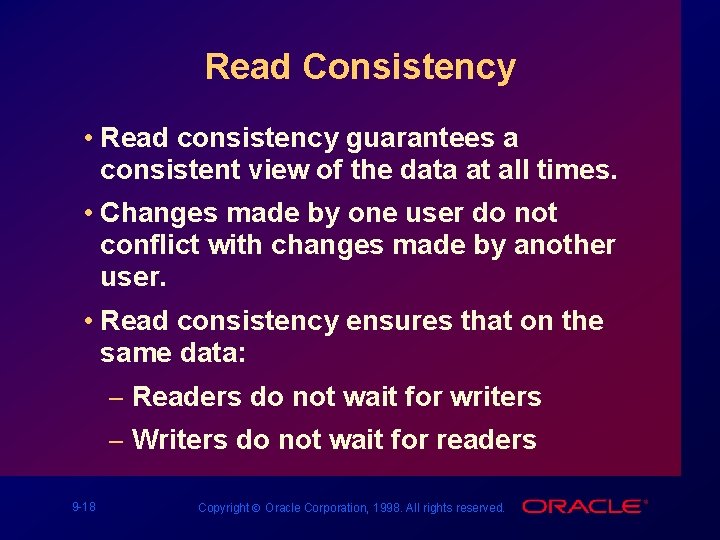 Read Consistency

• Read consistency guarantees a consistent view of the data at all times.

• Changes made by one user do not conflict with changes made by another user.

• Read consistency ensures that on the same data:

– Readers do not wait for writers

– Writers do not wait for readers

9-18

Copyright © Oracle Corporation, 1998. All rights reserved.

ORACLE®